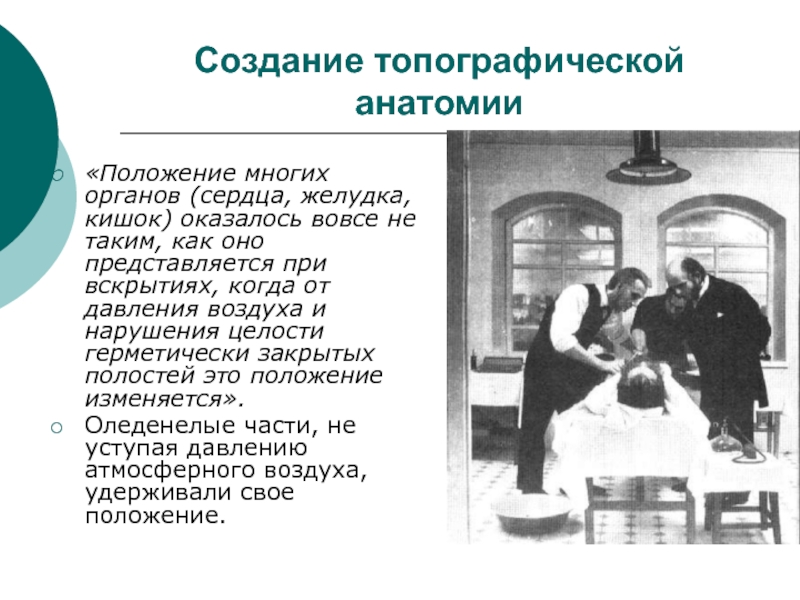 Создание топографической анатомии

«Положение многих органов (сердца, желудка, кишок) оказалось вовсе не таким, как оно представляется при вскрытиях, когда от давления воздуха и нарушения целости герметически закрытых полостей это положение изменяется».

Оледенелые части, не уступая давлению атмосферного воздуха, удерживали свое положение.